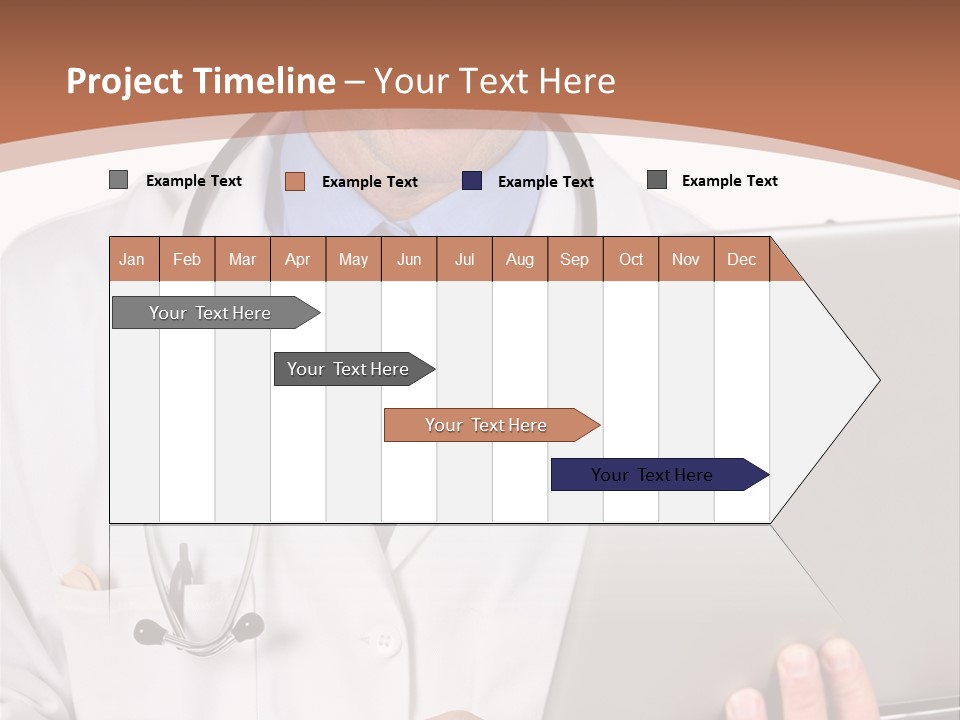 Project Timeline – Your Text Here

Example Text Example Text Example Text Example Text

| Jan | Feb | Mar | Apr | May | Jun | Jul | Aug | Sep | Oct | Nov | Dec |
|---|---|---|---|---|---|---|---|---|---|---|---|

Your Text Here

Your Text Here

Your Text Here

Your Text Here